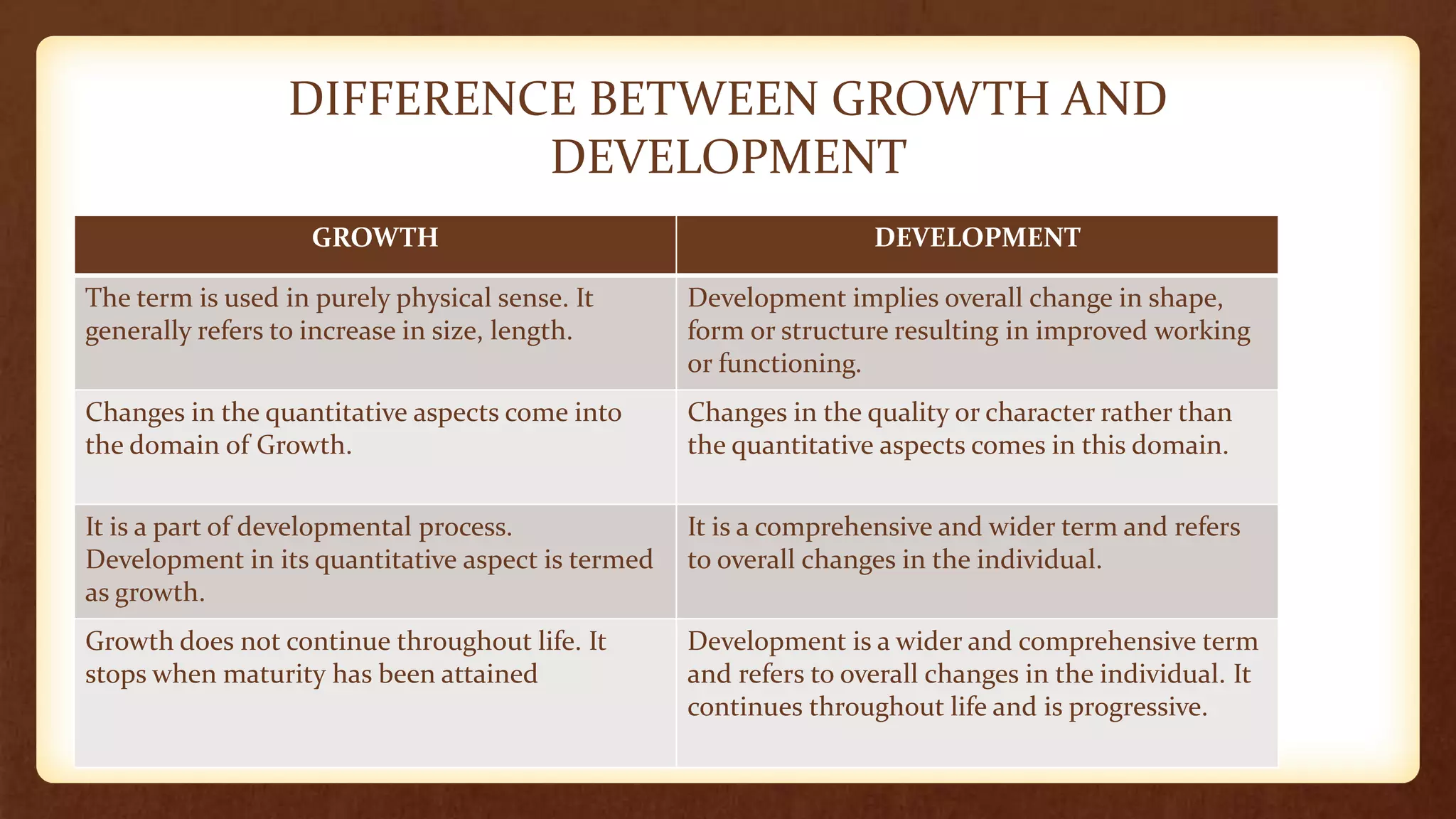 DIFFERENCE BETWEEN GROWTH AND DEVELOPMENT

| GROWTH | DEVELOPMENT |
|---|---|
| The term is used in purely physical sense. It generally refers to increase in size, length. | Development implies overall change in shape, form or structure resulting in improved working or functioning. |
| Changes in the quantitative aspects come into the domain of Growth. | Changes in the quality or character rather than the quantitative aspects comes in this domain. |
| It is a part of developmental process. Development in its quantitative aspect is termed as growth. | It is a comprehensive and wider term and refers to overall changes in the individual. |
| Growth does not continue throughout life. It stops when maturity has been attained | Development is a wider and comprehensive term and refers to overall changes in the individual. It continues throughout life and is progressive. |